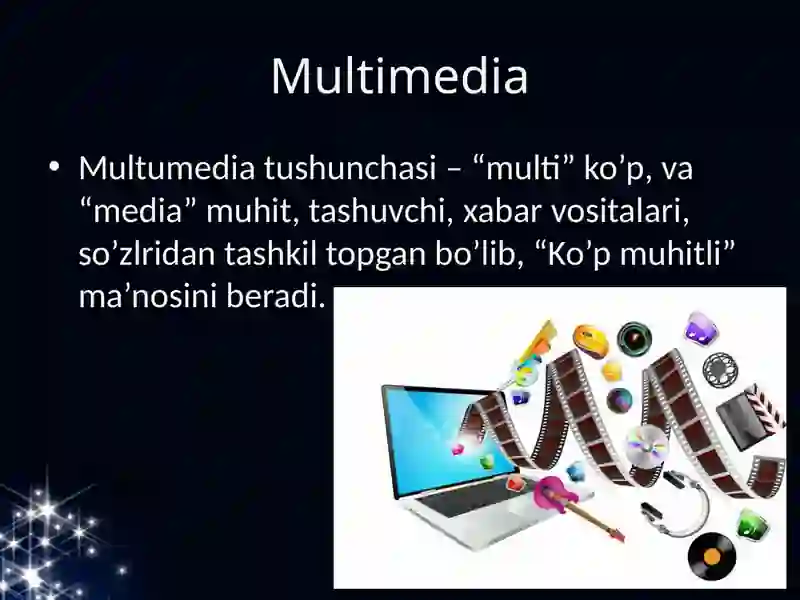 Multimedia

• Multumedia tushunchasi – “multi” ko’p, va “media” muhit, tashuvchi, xabar vositalari, so’zlridan tashkil topgan bo’lib, “Ko’p muhitli” ma’nosini beradi.